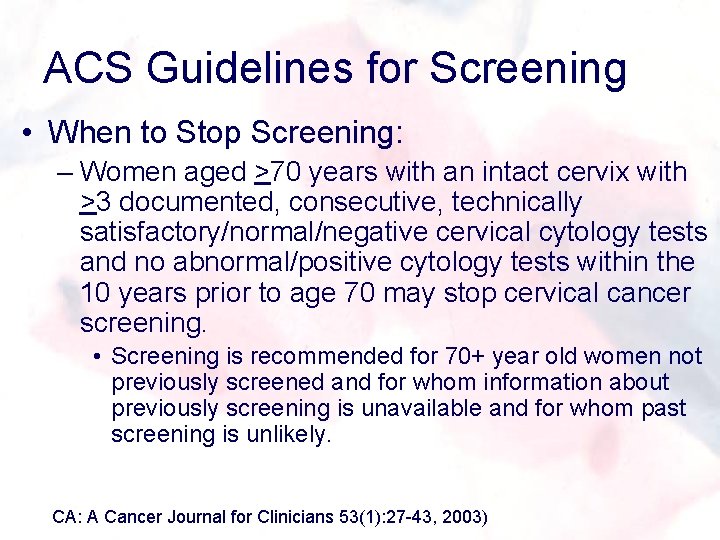 ACS Guidelines for Screening

• When to Stop Screening:

– Women aged $\geq$70 years with an intact cervix with $\geq$3 documented, consecutive, technically satisfactory/normal/negative cervical cytology tests and no abnormal/positive cytology tests within the 10 years prior to age 70 may stop cervical cancer screening.

• Screening is recommended for 70+ year old women not previously screened and for whom information about previously screening is unavailable and for whom past screening is unlikely.

CA: A Cancer Journal for Clinicians 53(1):27-43, 2003)